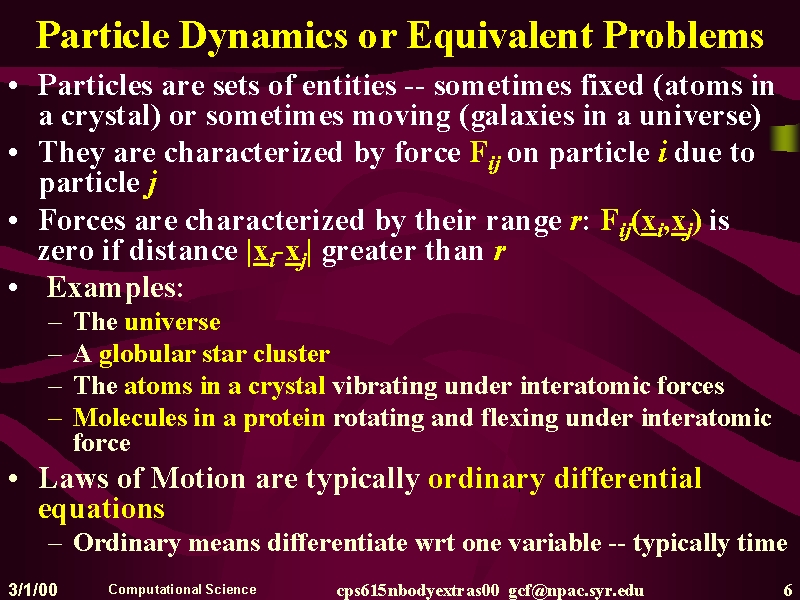 Particle Dynamics or Equivalent Problems

• Particles are sets of entities -- sometimes fixed (atoms in a crystal) or sometimes moving (galaxies in a universe)

• They are characterized by force $F_{ij}$ on particle $i$ due to particle $j$

• Forces are characterized by their range $r$: $F_{ij}(\underline{x}_i,\underline{x}_j)$ is zero if distance $|\underline{x}_i-\underline{x}_j|$ greater than $r$

• Examples:
– The universe
– A globular star cluster
– The atoms in a crystal vibrating under interatomic forces
– Molecules in a protein rotating and flexing under interatomic force

• Laws of Motion are typically ordinary differential equations
– Ordinary means differentiate wrt one variable -- typically time

3/1/00 Computational Science cps615nbodyextras00 gcf@npac.syr.edu 6